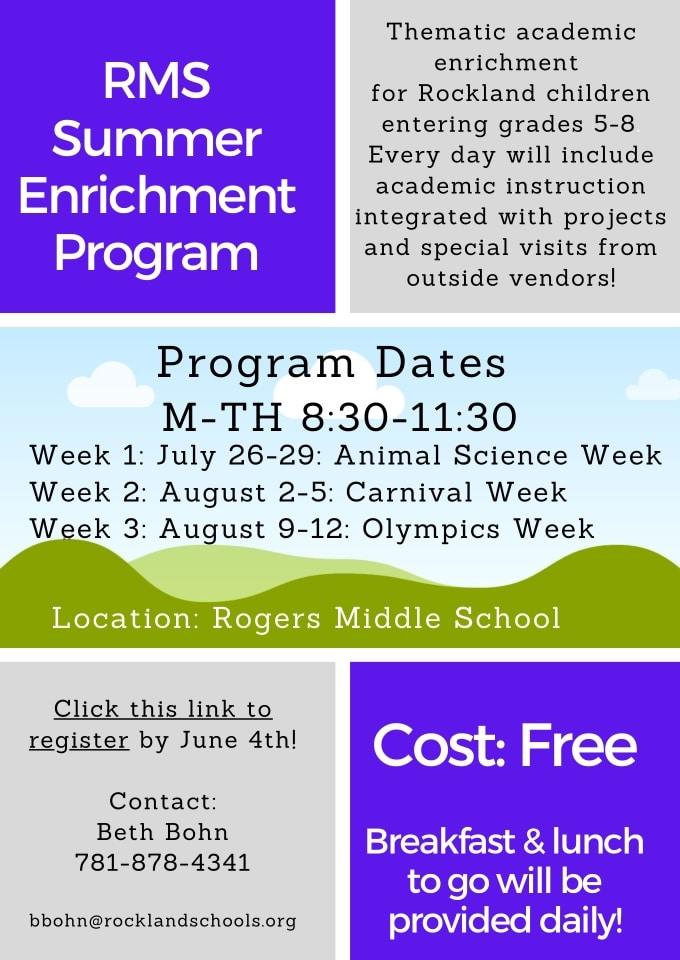 RMS Summer Enrichment Program

Thematic academic enrichment for Rockland children entering grades 5-8 Every day will include academic instruction integrated with projects and special visits from outside vendors!

Program Dates
M-TH 8:30-11:30
Week 1: July 26-29: Animal Science Week
Week 2: August 2-5: Carnival Week
Week 3: August 9-12: Olympics Week

Location: Rogers Middle School

Click this link to register by June 4th!

Contact:
Beth Bohn
781-878-4341

bbohn@rocklandschools.org

Cost: Free

Breakfast & lunch to go will be provided daily!